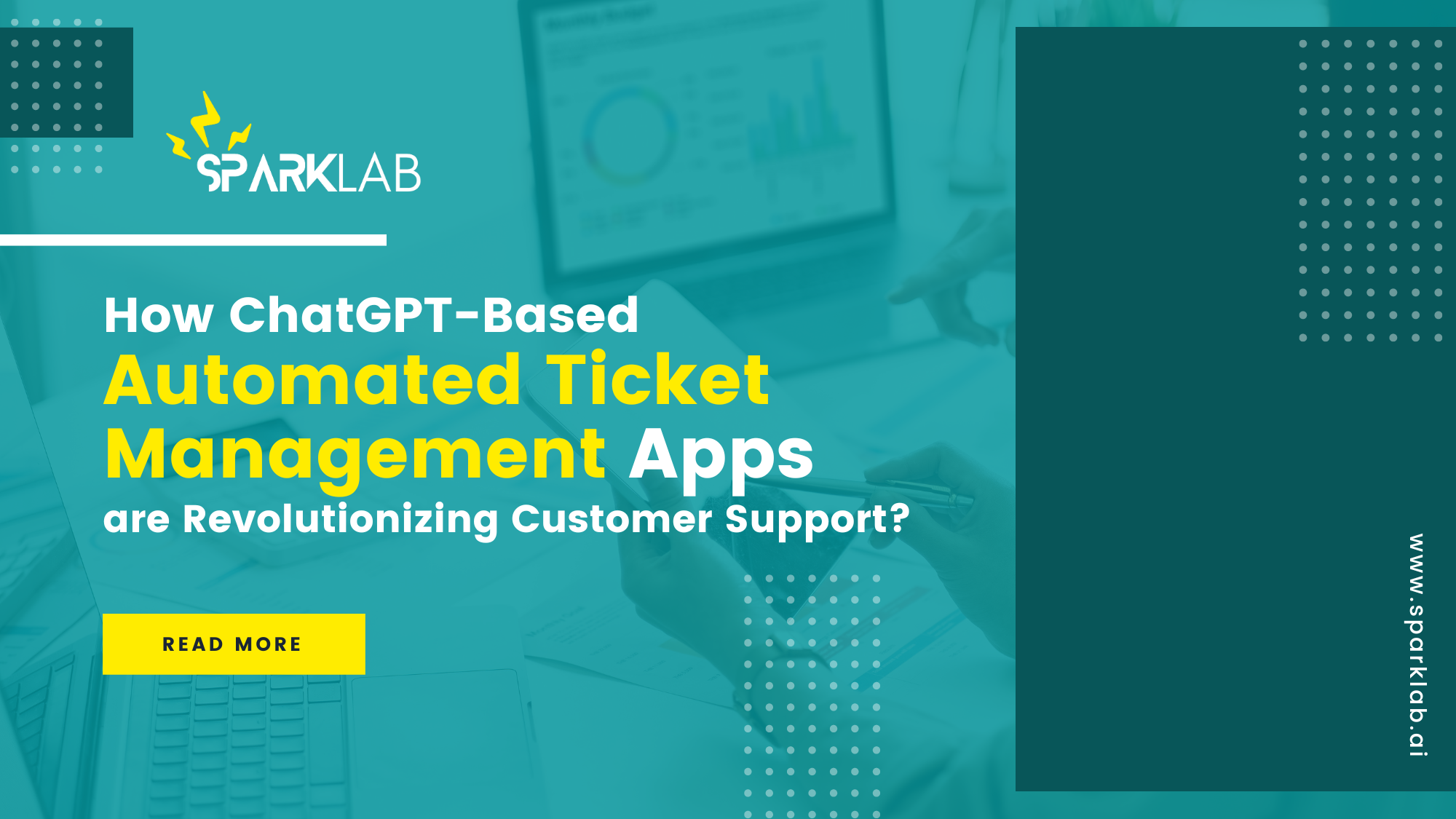 SPARKLAB

How ChatGPT-Based Automated Ticket Management Apps are Revolutionizing Customer Support?

READ MORE

www.sparklab.ai